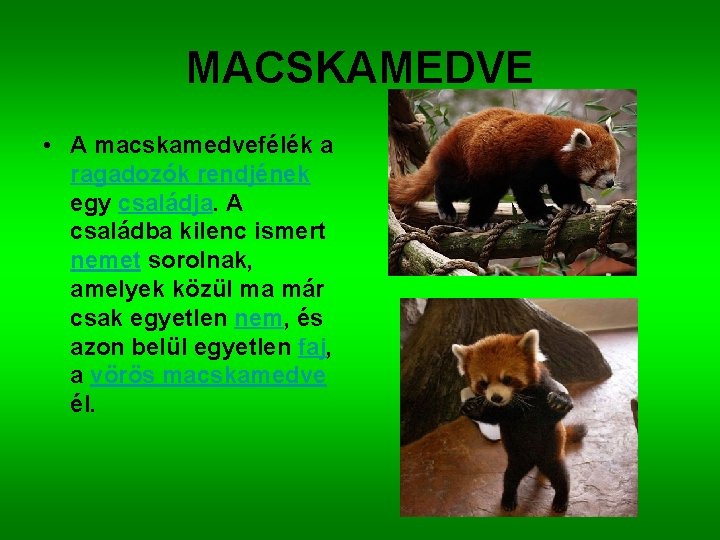 MACSKAMEDVE

• A macskamedvefélék a ragadozók rendjének egy családja. A családba kilenc ismert nemet sorolnak, amelyek közül ma már csak egyetlen nem, és azon belül egyetlen faj, a vörös macskamedve él.